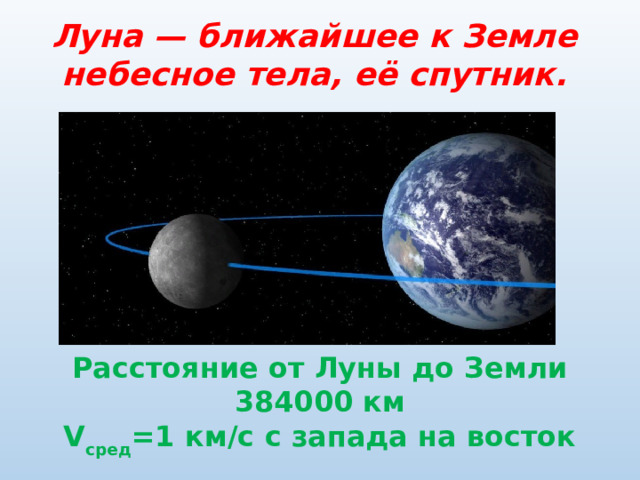 Луна — ближайшее к Земле небесное тела, её спутник.

Расстояние от Луны до Земли 384000 км
$V_{сред}$=1 км/с с запада на восток